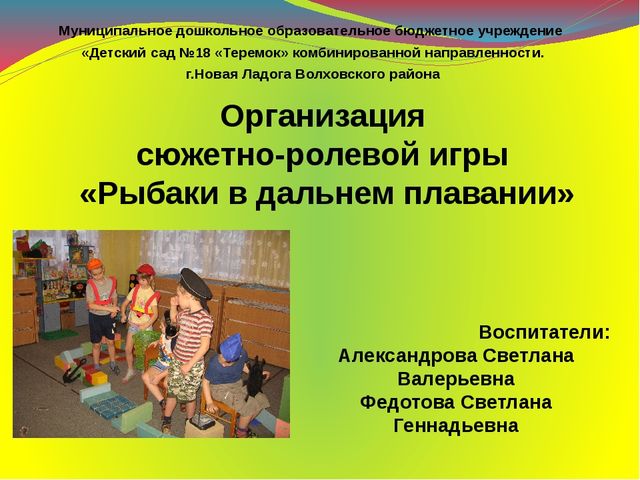 Муниципальное дошкольное образовательное бюджетное учреждение
«Детский сад №18 «Теремок» комбинированной направленности.
г.Новая Ладога Волховского района

Организация
сюжетно-ролевой игры
«Рыбаки в дальнем плавании»

Воспитатели:
Александрова Светлана
Валерьевна
Федотова Светлана
Геннадьевна